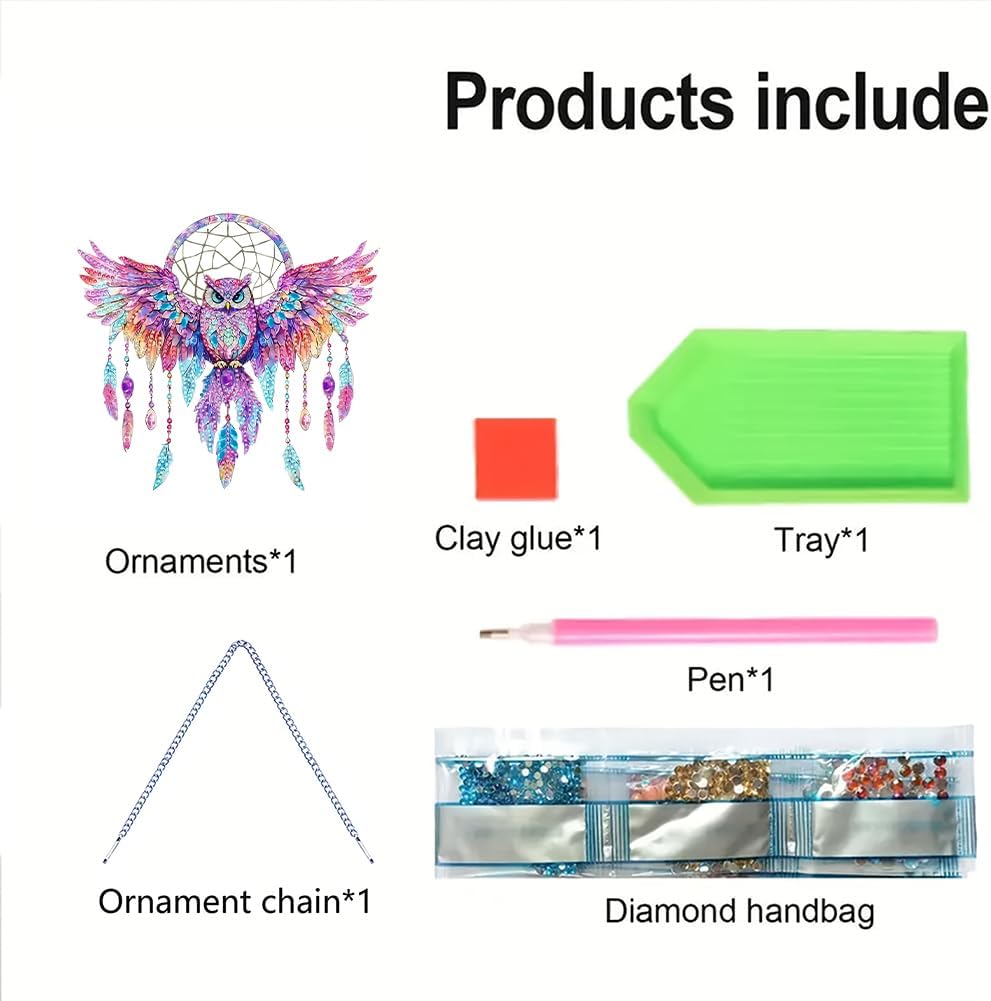 Products include

Ornaments*1

Clay glue*1

Tray*1

Pen*1

Ornament chain*1

Diamond handbag